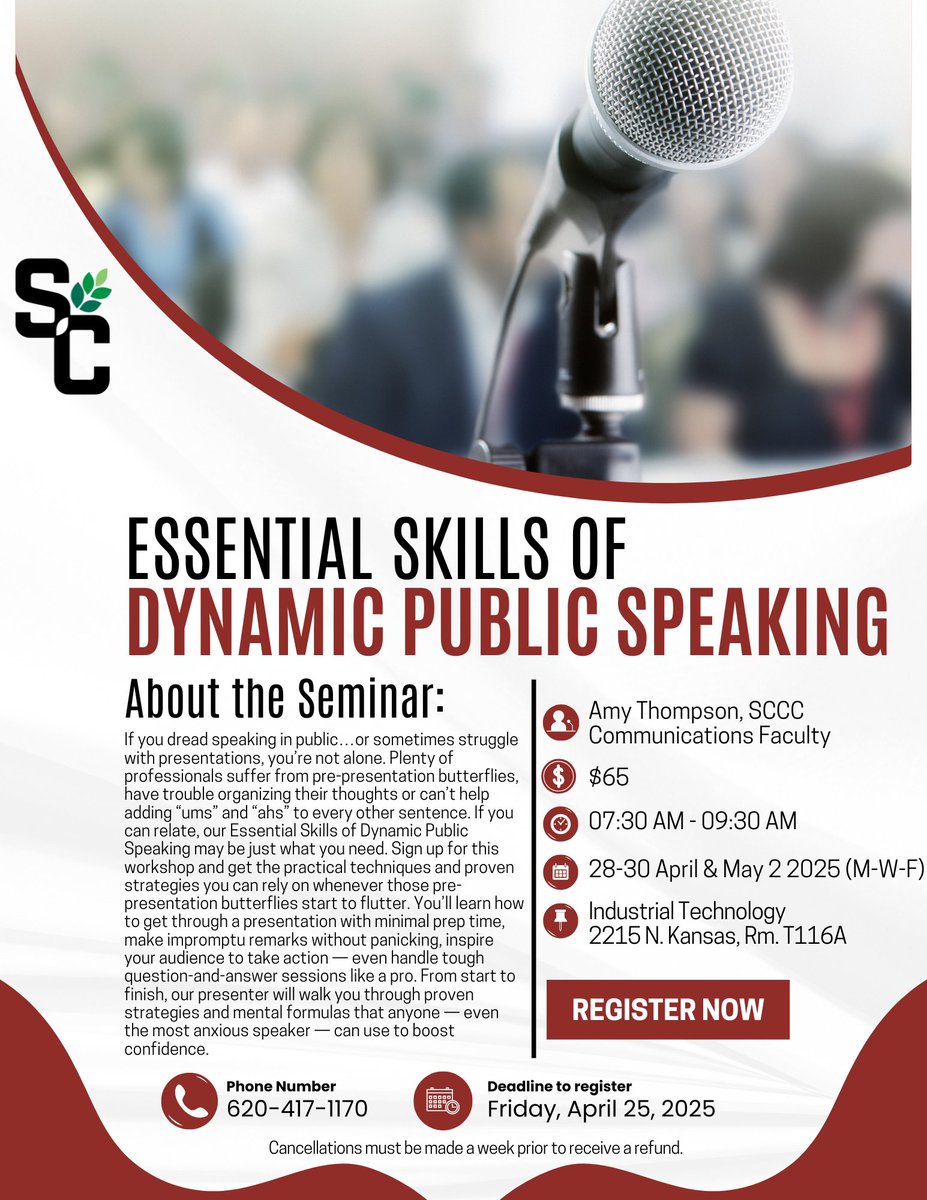 SC

ESSENTIAL SKILLS OF
DYNAMIC PUBLIC SPEAKING

About the Seminar:

If you dread speaking in public…or sometimes struggle with presentations, you're not alone. Plenty of professionals suffer from pre-presentation butterflies, have trouble organizing their thoughts or can't help adding "ums" and "ahs" to every other sentence. If you can relate, our Essential Skills of Dynamic Public Speaking may be just what you need. Sign up for this workshop and get the practical techniques and proven strategies you can rely on whenever those pre-presentation butterflies start to flutter. You'll learn how to get through a presentation with minimal prep time, make impromptu remarks without panicking, inspire your audience to take action — even handle tough question-and-answer sessions like a pro. From start to finish, our presenter will walk you through proven strategies and mental formulas that anyone — even the most anxious speaker — can use to boost confidence.

Amy Thompson, SCCC Communications Faculty

$65

07:30 AM - 09:30 AM

28-30 April & May 2 2025 (M-W-F)

Industrial Technology
2215 N. Kansas, Rm. T116A

REGISTER NOW

Phone Number
620-417-1170

Deadline to register
Friday, April 25, 2025

Cancellations must be made a week prior to receive a refund.